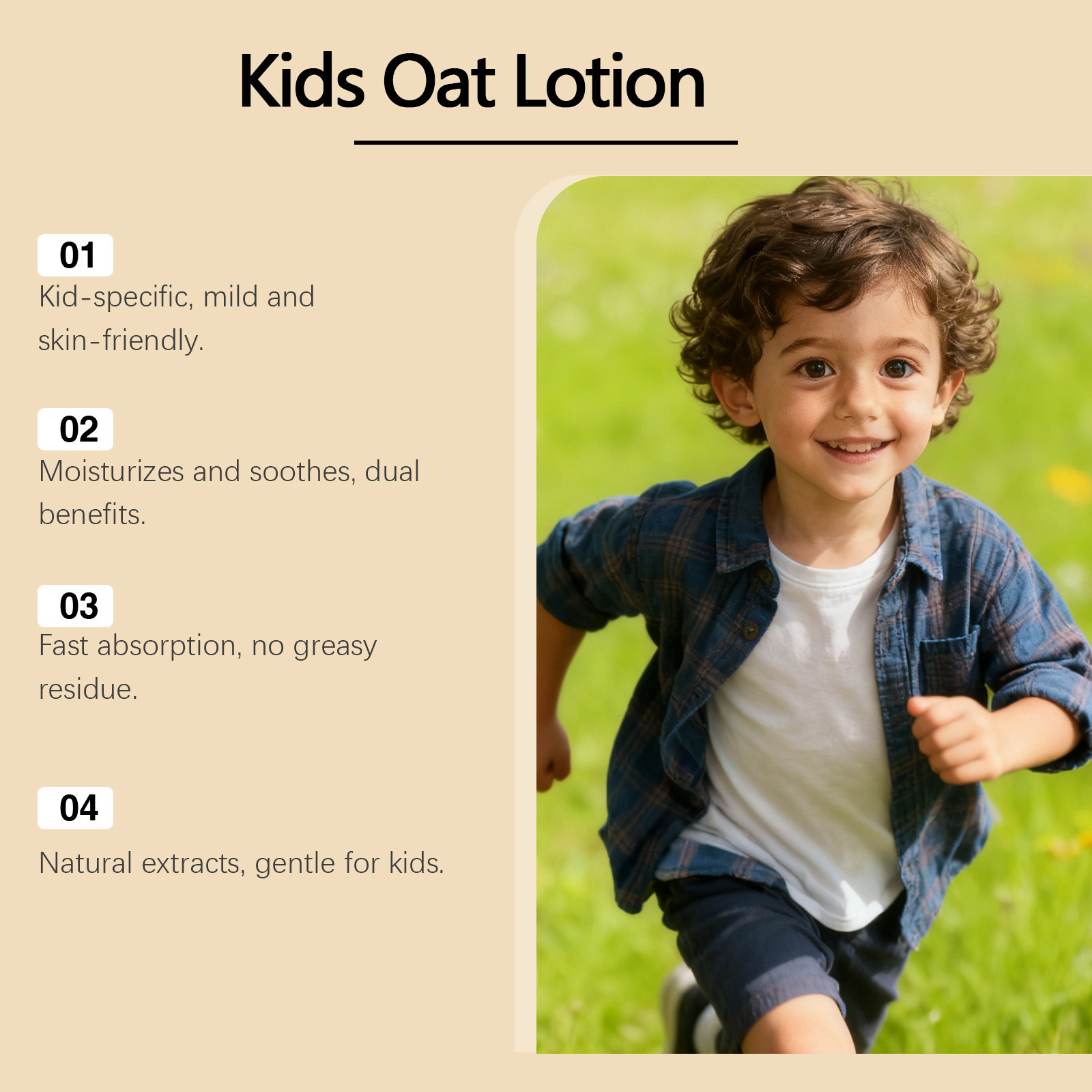 Kids Oat Lotion

01
Kid-specific, mild and skin-friendly.

02
Moisturizes and soothes, dual benefits.

03
Fast absorption, no greasy residue.

04
Natural extracts, gentle for kids.